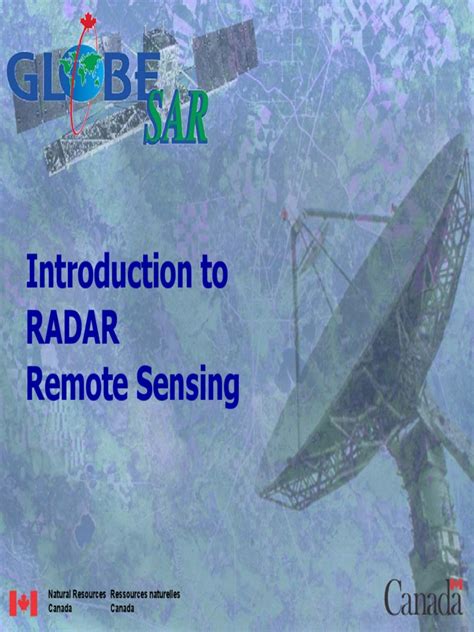 GLOBE SAR

Introduction to RADAR Remote Sensing

Natural Resources Canada
Ressources naturelles Canada

Canada